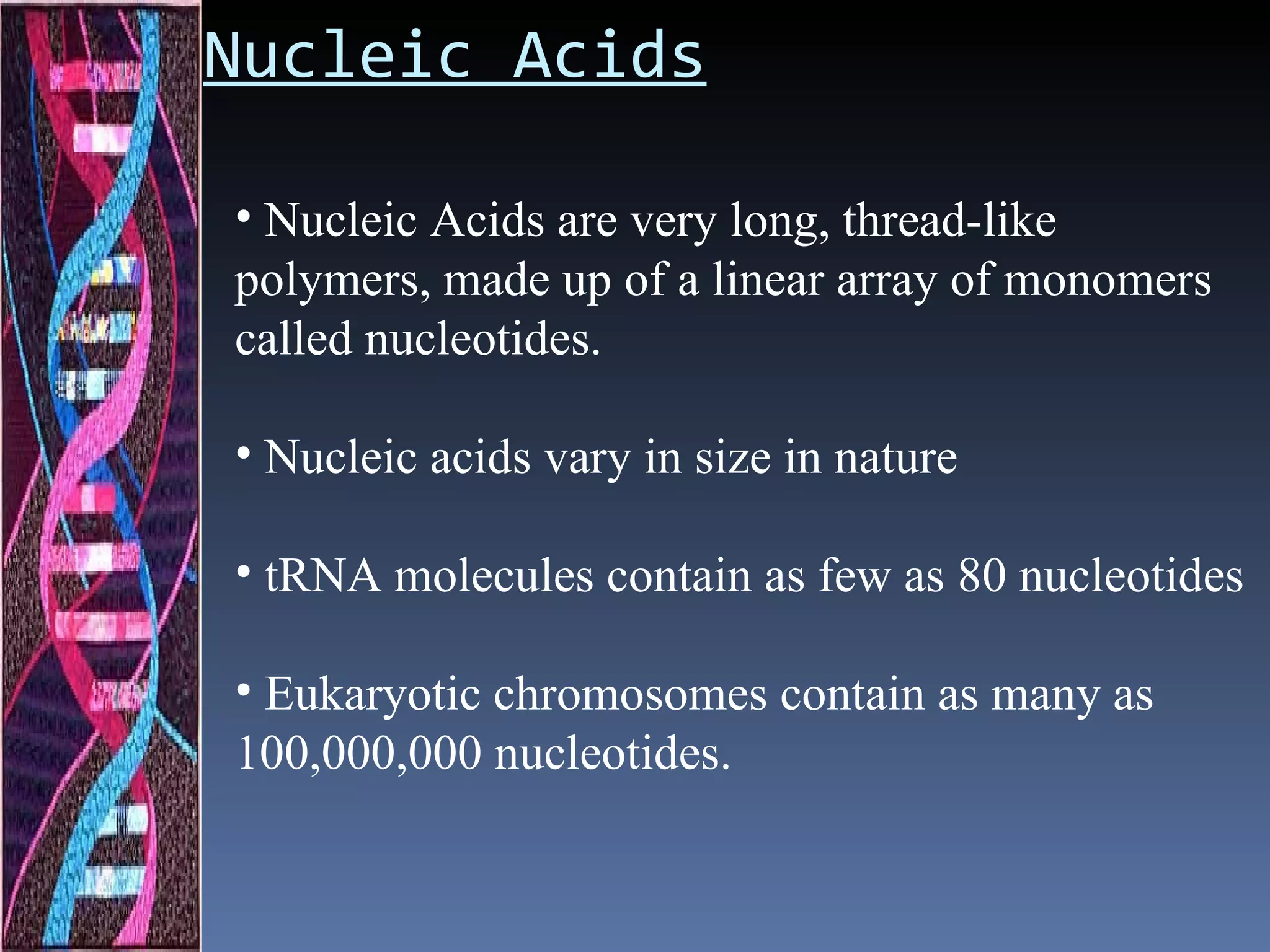 Nucleic Acids

• Nucleic Acids are very long, thread-like polymers, made up of a linear array of monomers called nucleotides.

• Nucleic acids vary in size in nature

• tRNA molecules contain as few as 80 nucleotides

• Eukaryotic chromosomes contain as many as 100,000,000 nucleotides.